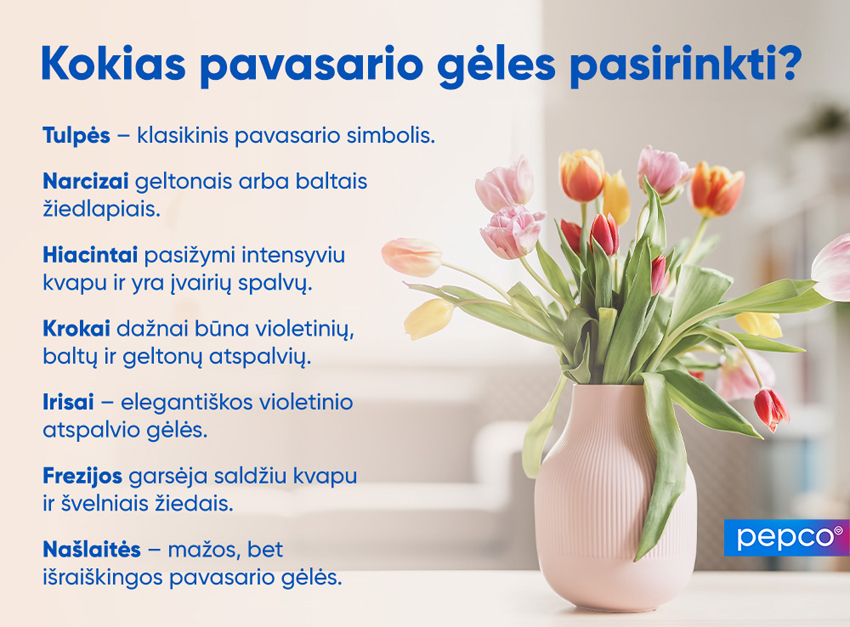 Kokias pavasario gėles pasirinkti?

Tulpės – klasikinis pavasario simbolis.

Narcizai geltonais arba baltais žiedlapiais.

Hiacintai pasižymi intensyviu kvapu ir yra įvairių spalvų.

Krokai dažnai būna violetinių, baltų ir geltonų atspalvių.

Irisai – elegantiškos violetinio atspalvio gėlės.

Frezijos garsėja saldžiu kvapu ir švelniais žiedais.

Našlaitės – mažos, bet išraiškingos pavasario gėlės.

pepco